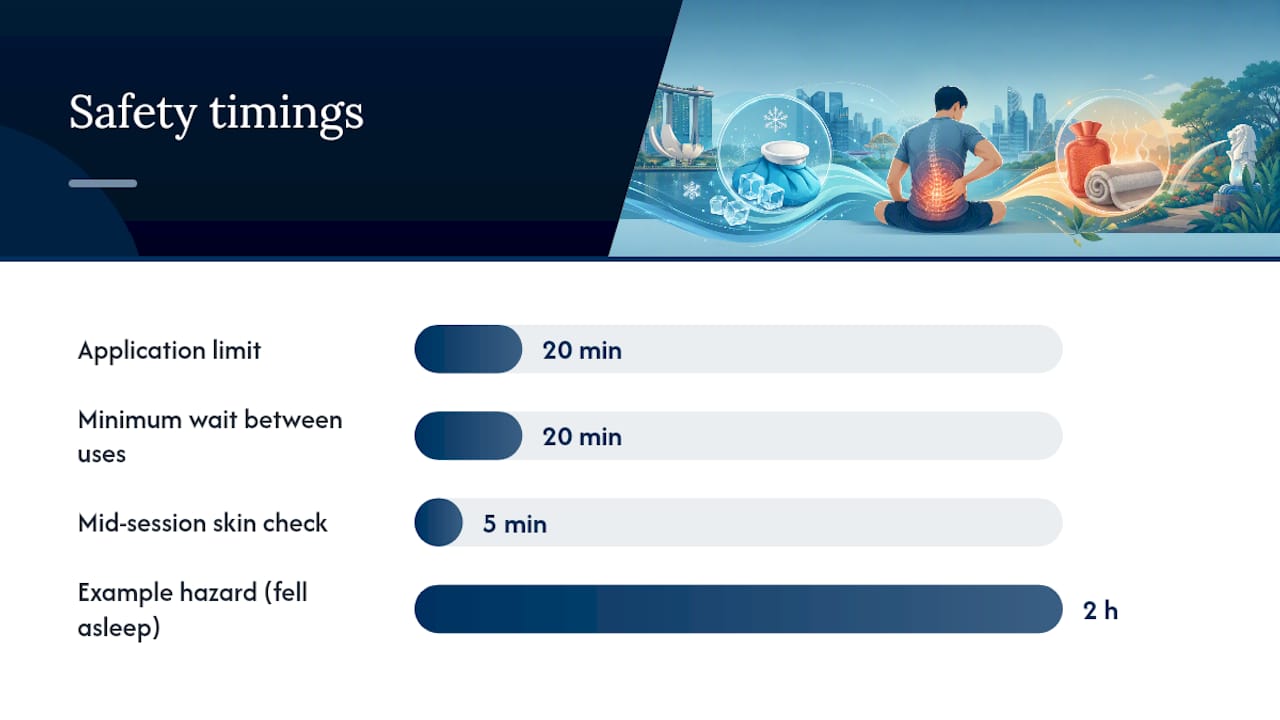 Safety timings

Application limit
20 min

Minimum wait between uses
20 min

Mid-session skin check
5 min

Example hazard (fell asleep)
2 h